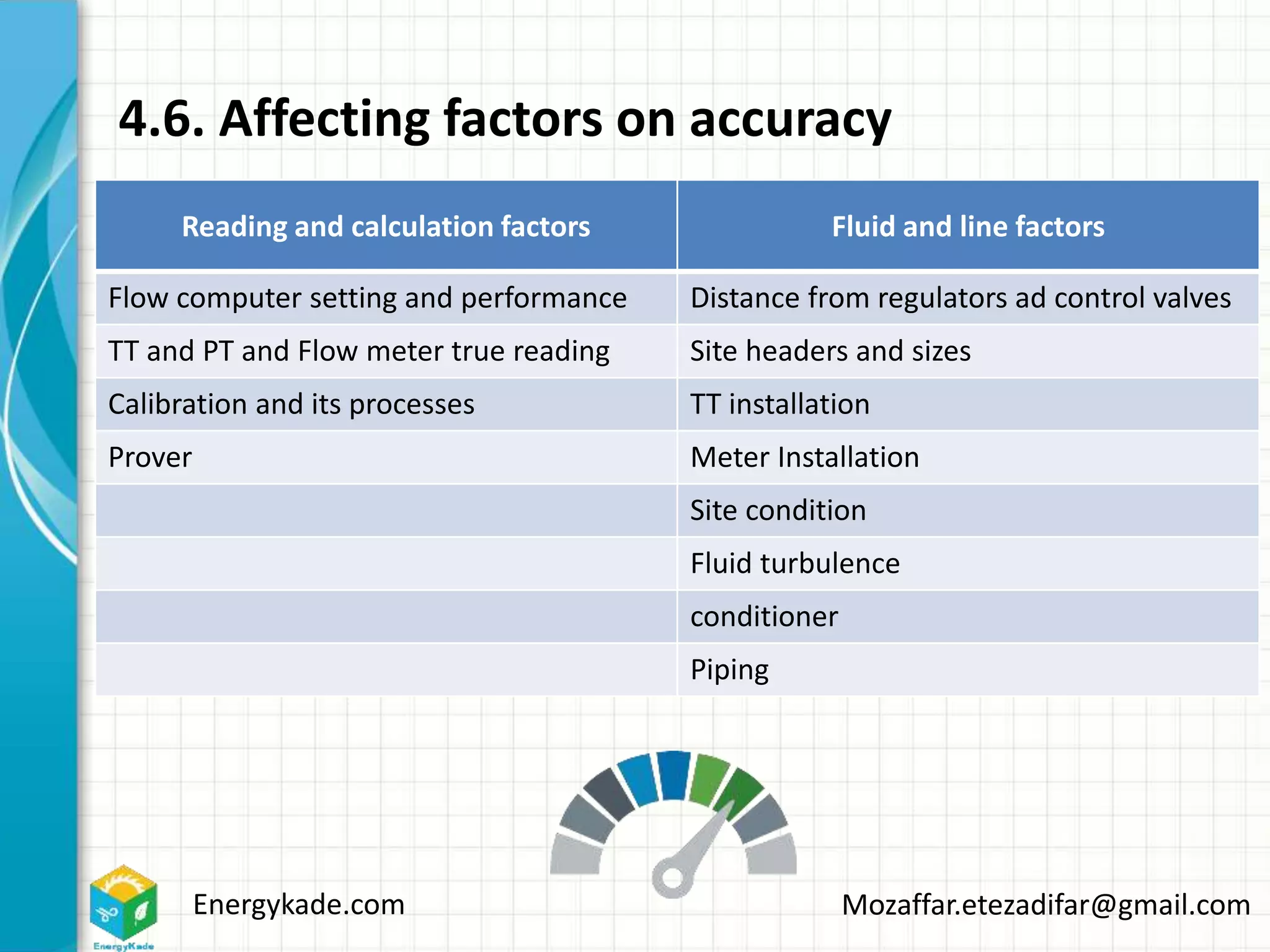 4.6. Affecting factors on accuracy

| Reading and calculation factors | Fluid and line factors |
|---|---|
| Flow computer setting and performance | Distance from regulators ad control valves |
| TT and PT and Flow meter true reading | Site headers and sizes |
| Calibration and its processes | TT installation |
| Prover | Meter Installation |
| | Site condition |
| | Fluid turbulence |
| | conditioner |
| | Piping |

EnergyKade

Energykade.com

Mozaffar.etezadifar@gmail.com